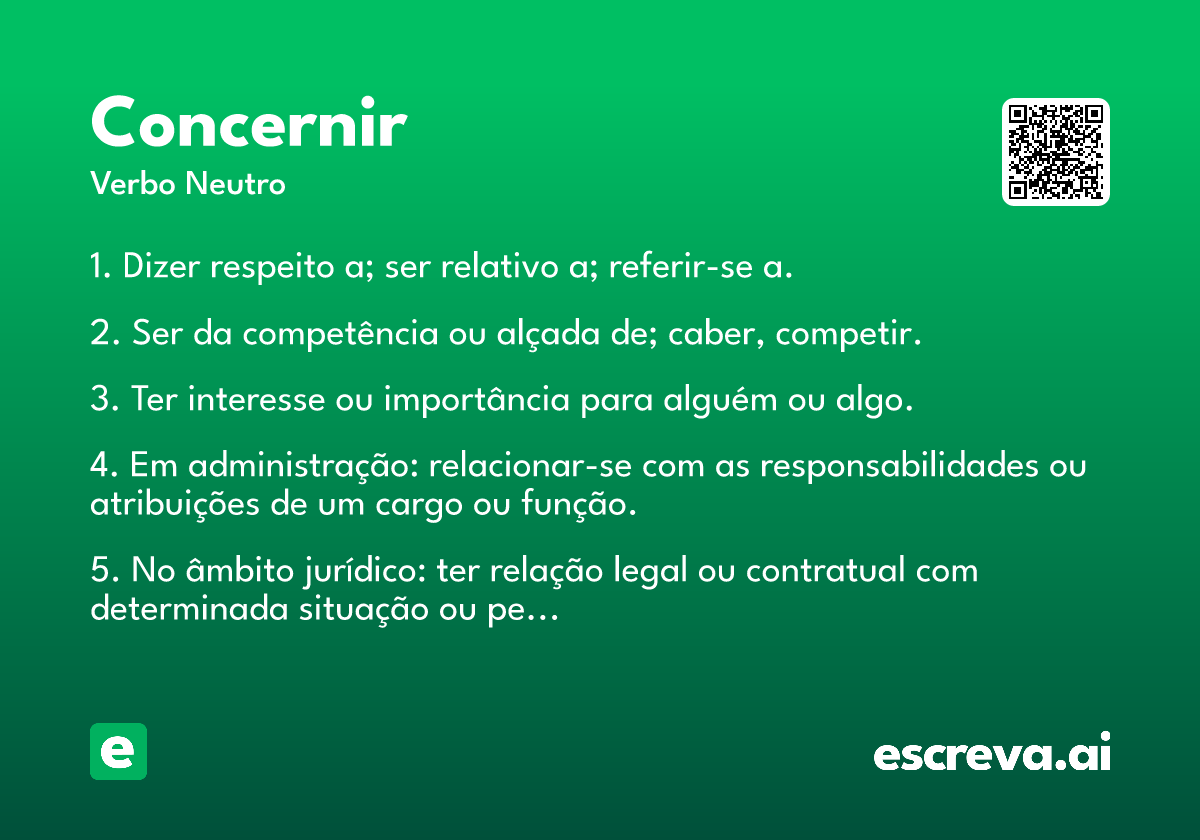 Concernir

Verbo Neutro

1. Dizer respeito a; ser relativo a; referir-se a.

2. Ser da competência ou alçada de; caber, competir.

3. Ter interesse ou importância para alguém ou algo.

4. Em administração: relacionar-se com as responsabilidades ou atribuições de um cargo ou função.

5. No âmbito jurídico: ter relação legal ou contratual com determinada situação ou pe...

e

escreva.ai